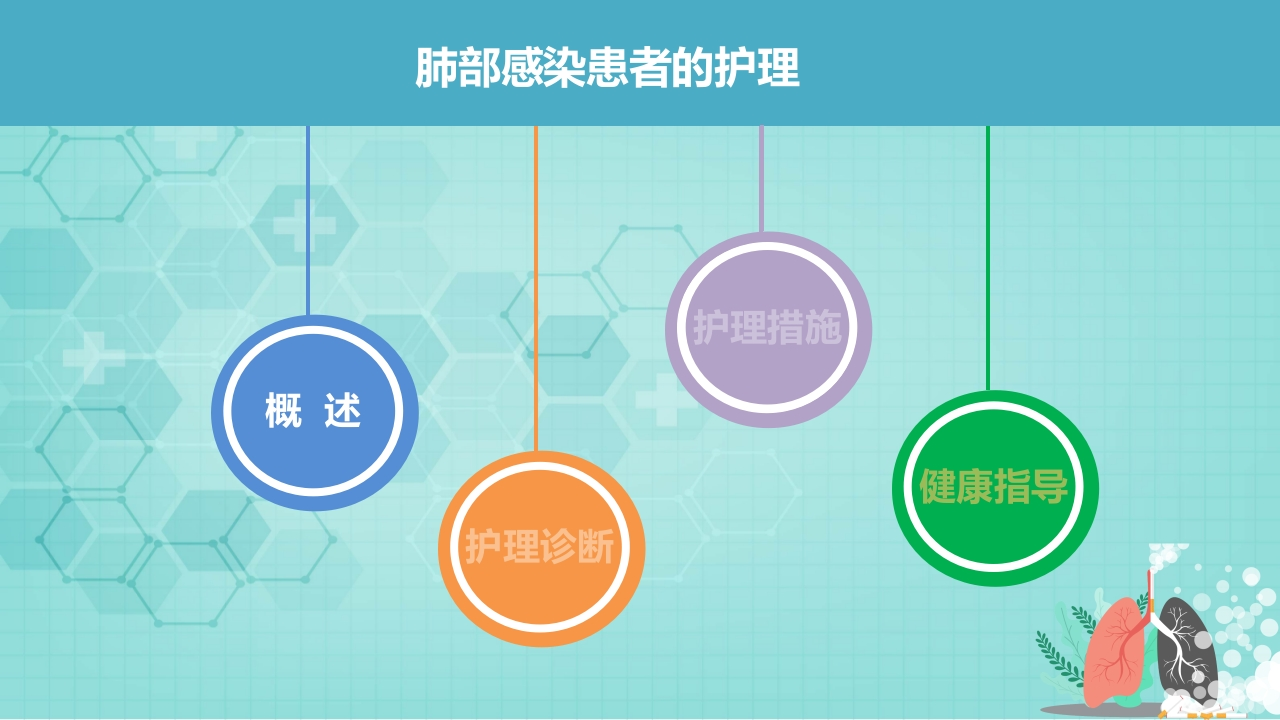 肺部感染患者的护理

概 述

护理诊断

护理措施

健康指导